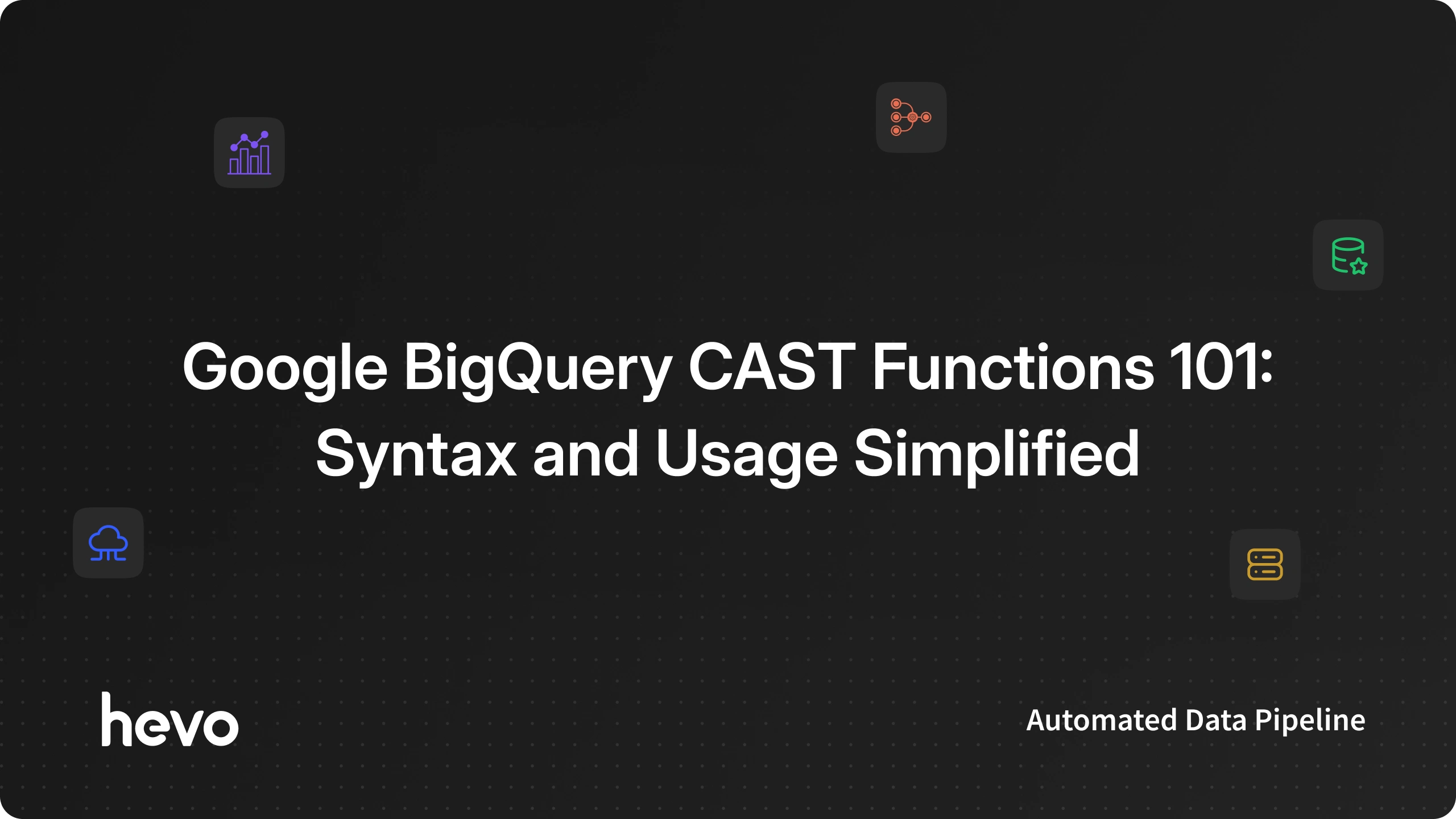 Google BigQuery CAST Functions 101: Syntax and Usage Simplified

hevo

Automated Data Pipeline